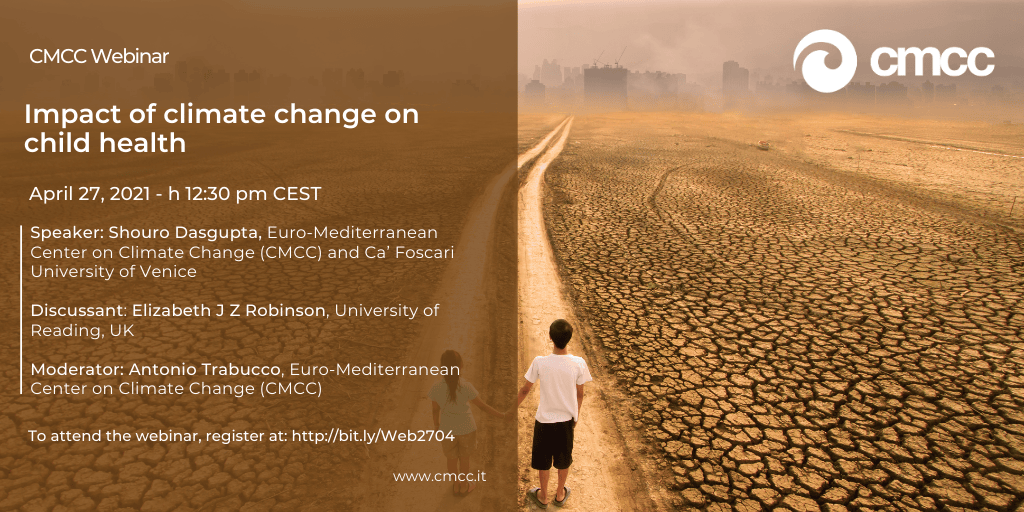 CMCC Webinar

cmcc

Impact of climate change on child health

April 27, 2021 - h 12:30 pm CEST

Speaker: Shouro Dasgupta, Euro-Mediterranean Center on Climate Change (CMCC) and Ca' Foscari University of Venice

Discussant: Elizabeth J Z Robinson, University of Reading, UK

Moderator: Antonio Trabucco, Euro-Mediterranean Center on Climate Change (CMCC)

To attend the webinar, register at: http://bit.ly/Web2704

www.cmcc.it